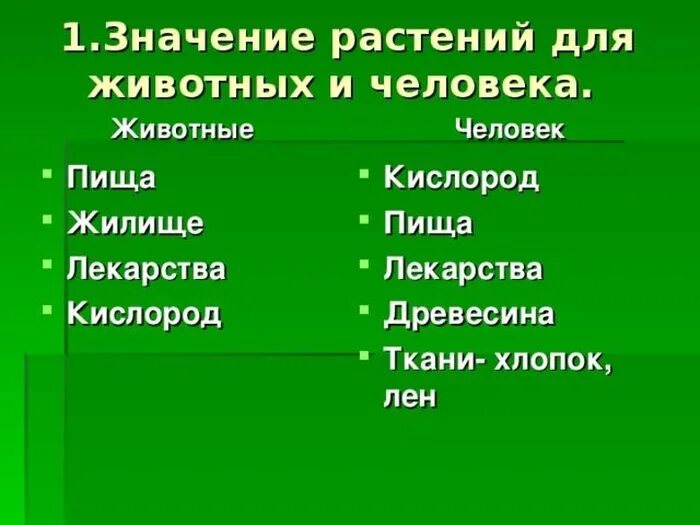 1.Значение растений для животных и человека.

Животные

- Пища
- Жилище
- Лекарства
- Кислород

Человек

- Кислород
- Пища
- Лекарства
- Древесина
- Ткани- хлопок, лен